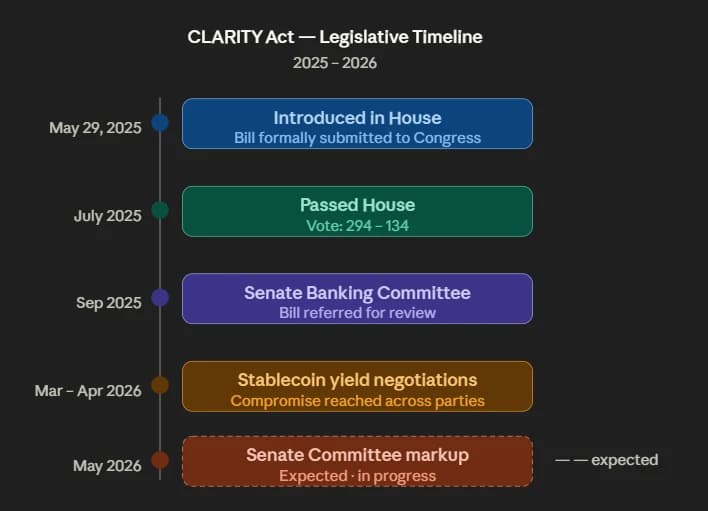 CLARITY Act — Legislative Timeline
2025 – 2026

May 29, 2025
Introduced in House
Bill formally submitted to Congress

July 2025
Passed House
Vote: 294 – 134

Sep 2025
Senate Banking Committee
Bill referred for review

Mar – Apr 2026
Stablecoin yield negotiations
Compromise reached across parties

May 2026
Senate Committee markup
Expected · in progress

— — expected